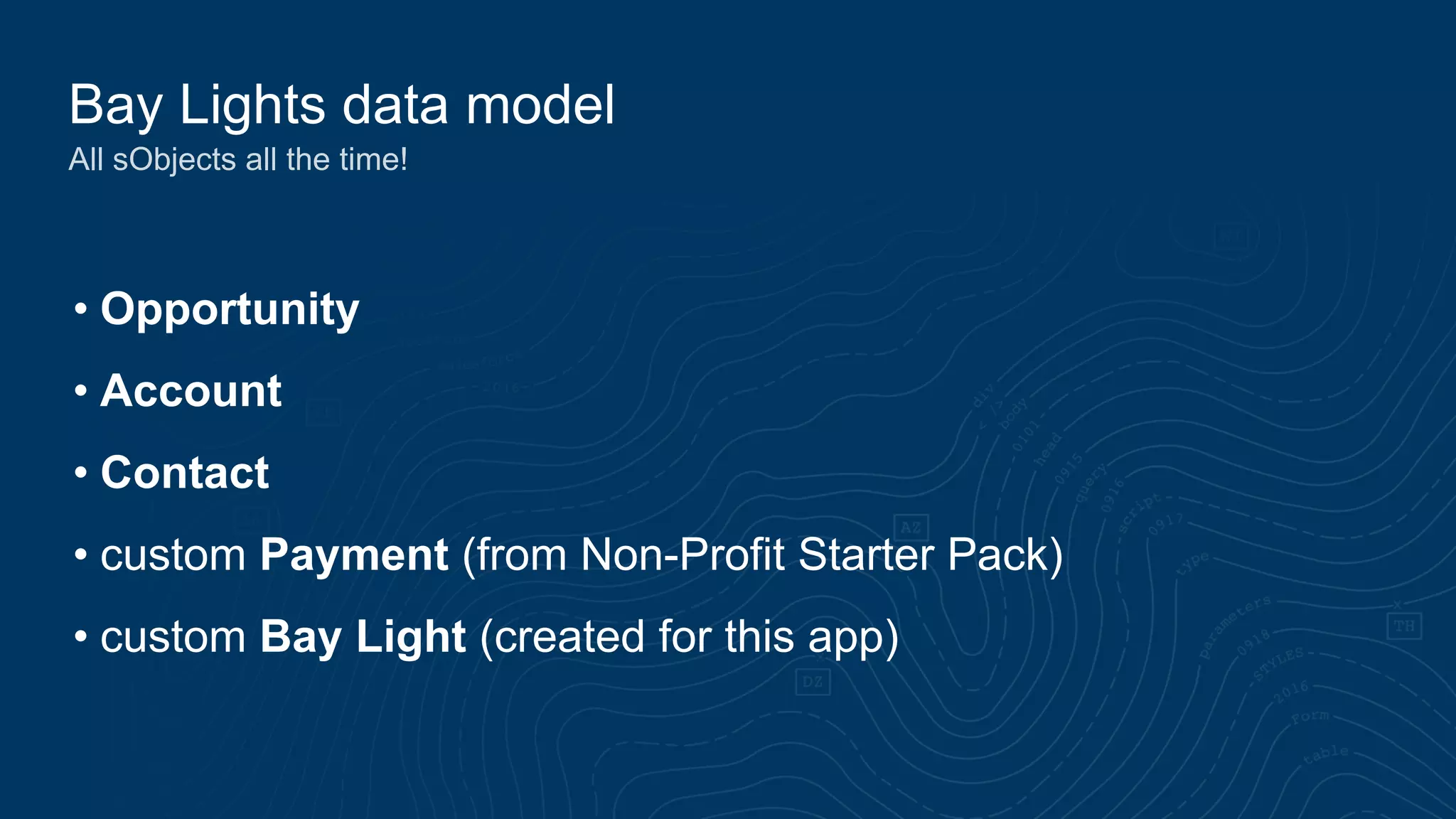 Bay Lights data model
All sObjects all the time!

• Opportunity
• Account
• Contact
• custom Payment (from Non-Profit Starter Pack)
• custom Bay Light (created for this app)